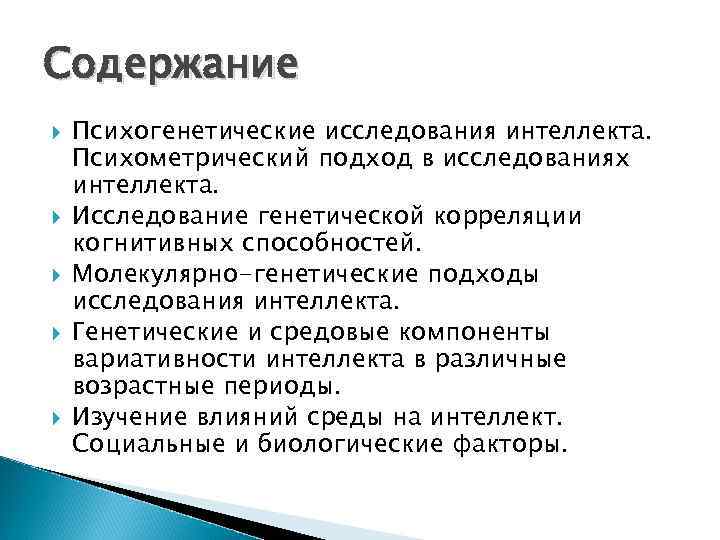 Содержание

Психогенетические исследования интеллекта. Психометрический подход в исследованиях интеллекта.

Исследование генетической корреляции когнитивных способностей.

Молекулярно-генетические подходы исследования интеллекта.

Генетические и средовые компоненты вариативности интеллекта в различные возрастные периоды.

Изучение влияний среды на интеллект. Социальные и биологические факторы.